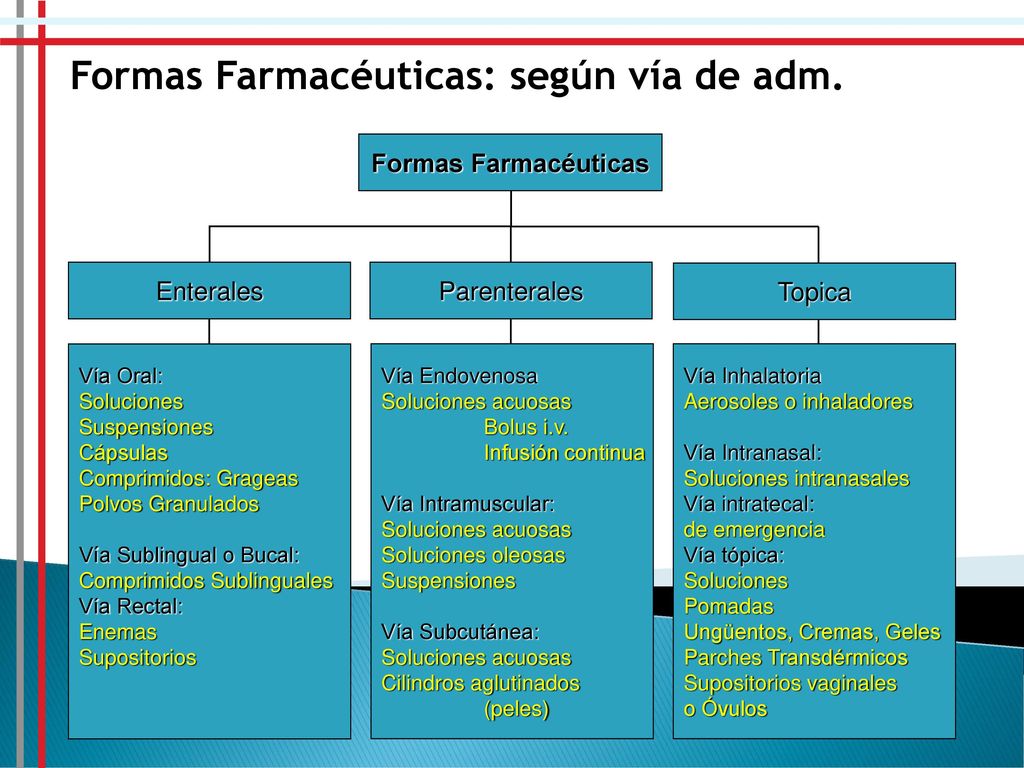 Formas Farmacéuticas: según vía de adm.

Formas Farmacéuticas

Enterales

Parenterales

Topica

Vía Oral:
Soluciones
Suspensiones
Cápsulas
Comprimidos: Grageas
Polvos Granulados

Vía Sublingual o Bucal:
Comprimidos Sublinguales
Vía Rectal:
Enemas
Supositorios

Vía Endovenosa
Soluciones acuosas
Bolus i.v.
Infusión continua

Vía Intramuscular:
Soluciones acuosas
Soluciones oleosas
Suspensiones

Vía Subcutánea:
Soluciones acuosas
Cilindros aglutinados
(peles)

Vía Inhalatoria
Aerosoles o inhaladores

Vía Intranasal:
Soluciones intranasales
Vía intratecal:
de emergencia
Vía tópica:
Soluciones
Pomadas
Ungüentos, Cremas, Geles
Parches Transdérmicos
Supositorios vaginales
o Óvulos